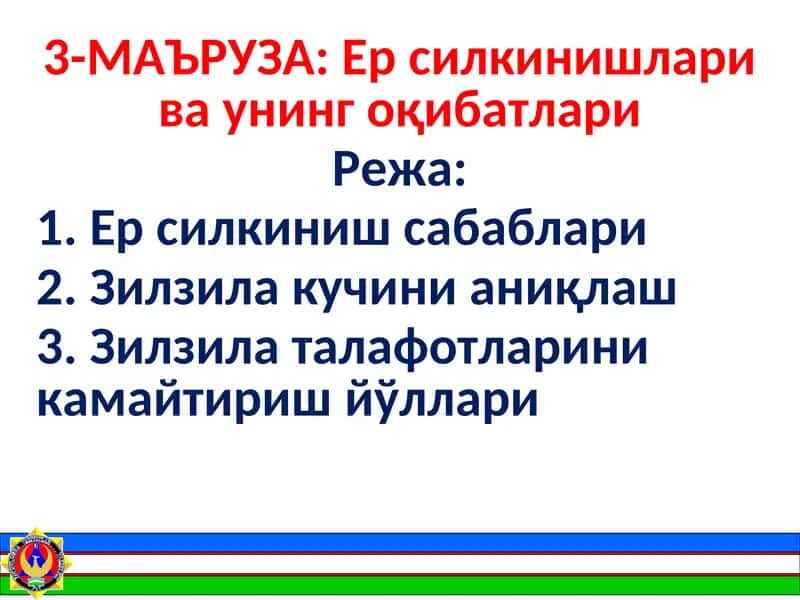 3-МАЪРУЗА: Ер силкинишлари ва унинг оқибатлари

Режа:

1. Ер силкиниш сабаблари

2. Зилзила кучини аниқлаш

3. Зилзила талафотларини камайтириш йўллари